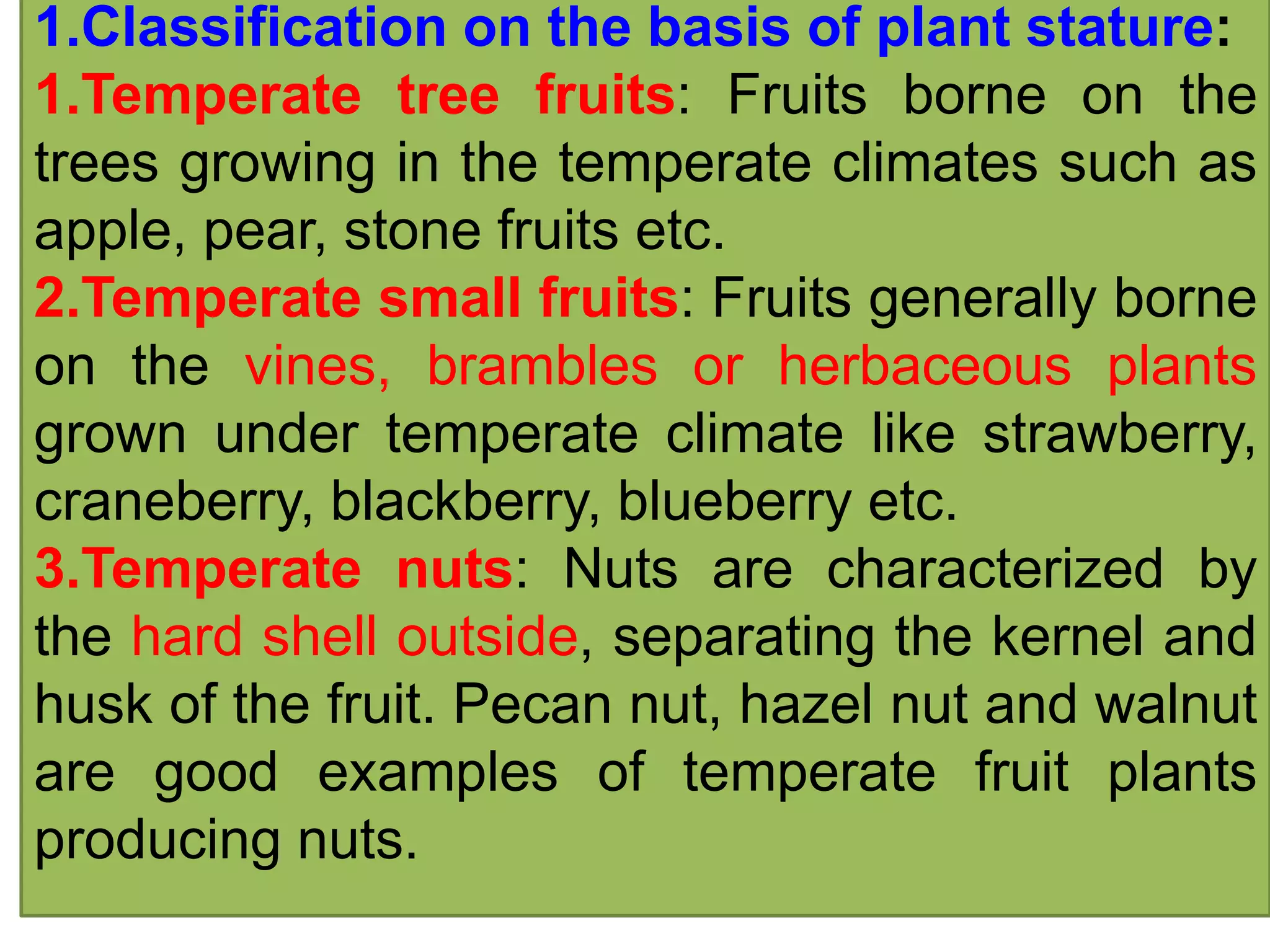 1.Classification on the basis of plant stature:

1.Temperate tree fruits: Fruits borne on the trees growing in the temperate climates such as apple, pear, stone fruits etc.

2.Temperate small fruits: Fruits generally borne on the vines, brambles or herbaceous plants grown under temperate climate like strawberry, craneberry, blackberry, blueberry etc.

3.Temperate nuts: Nuts are characterized by the hard shell outside, separating the kernel and husk of the fruit. Pecan nut, hazel nut and walnut are good examples of temperate fruit plants producing nuts.